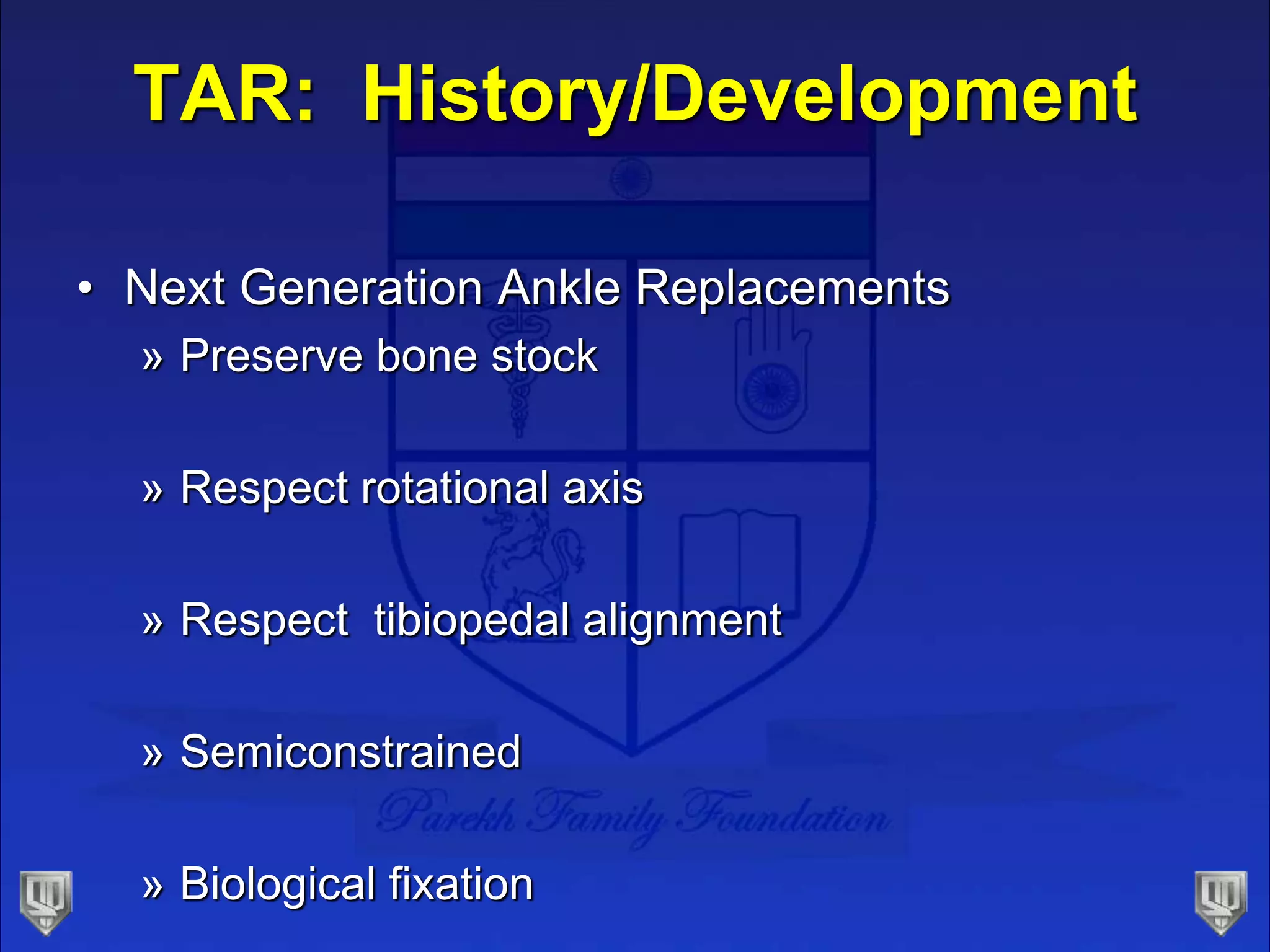 TAR: History/Development

• Next Generation Ankle Replacements

» Preserve bone stock

» Respect rotational axis

» Respect tibiopedal alignment

» Semiconstrained

» Biological fixation

Parekh Family Foundation